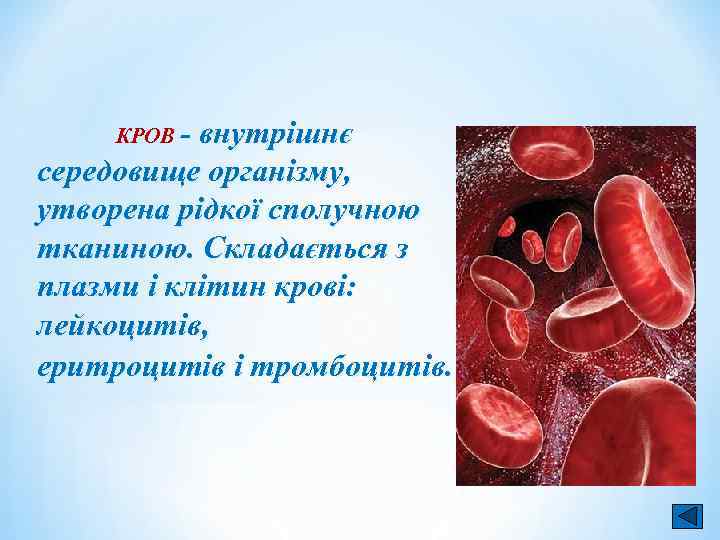 КРОВ - внутрішнє середовище організму, утворена рідкої сполучною тканиною. Складається з плазми і клітин крові: лейкоцитів, еритроцитів і тромбоцитів.